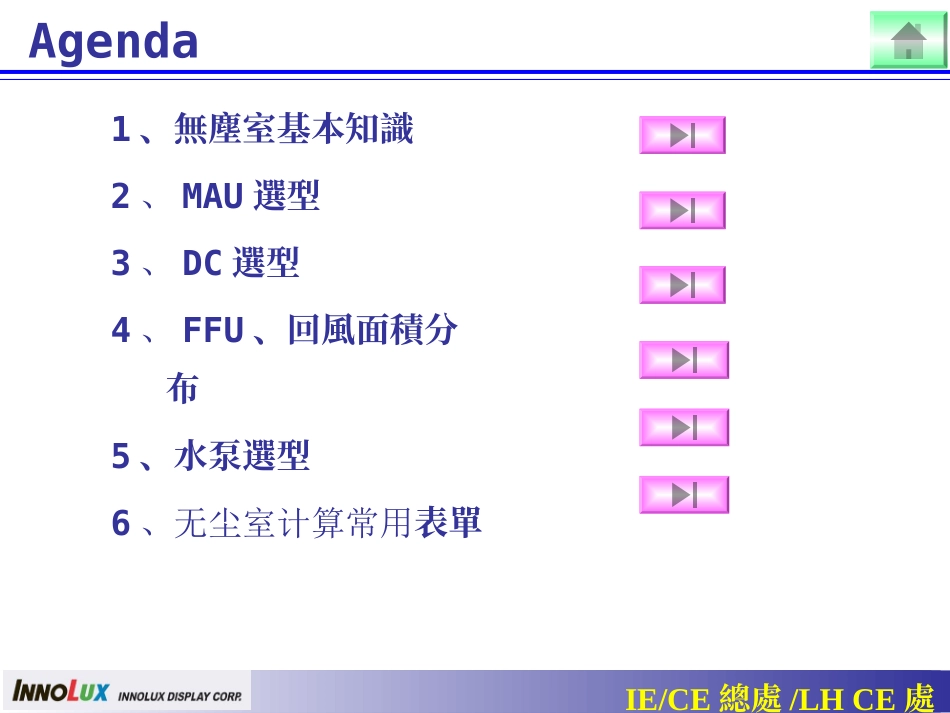 Agenda

1、無塵室基本知識

2、MAU選型

3、DC選型

4、FFU、回風面積分布

5、水泵選型

6、无尘室计算常用表單

INNOLUX INNOLUX DISPLAY CORP.

IE/CE總處/LH CE處